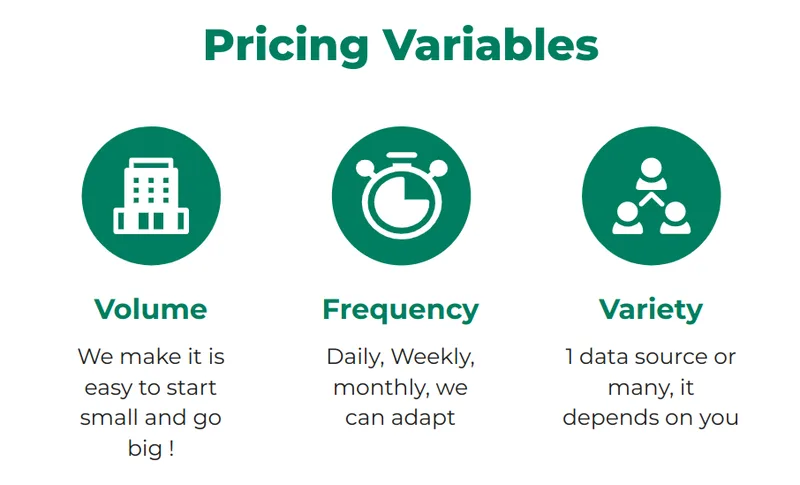 Pricing Variables

Volume

We make it is easy to start small and go big !

Frequency

Daily, Weekly, monthly, we can adapt

Variety

1 data source or many, it depends on you